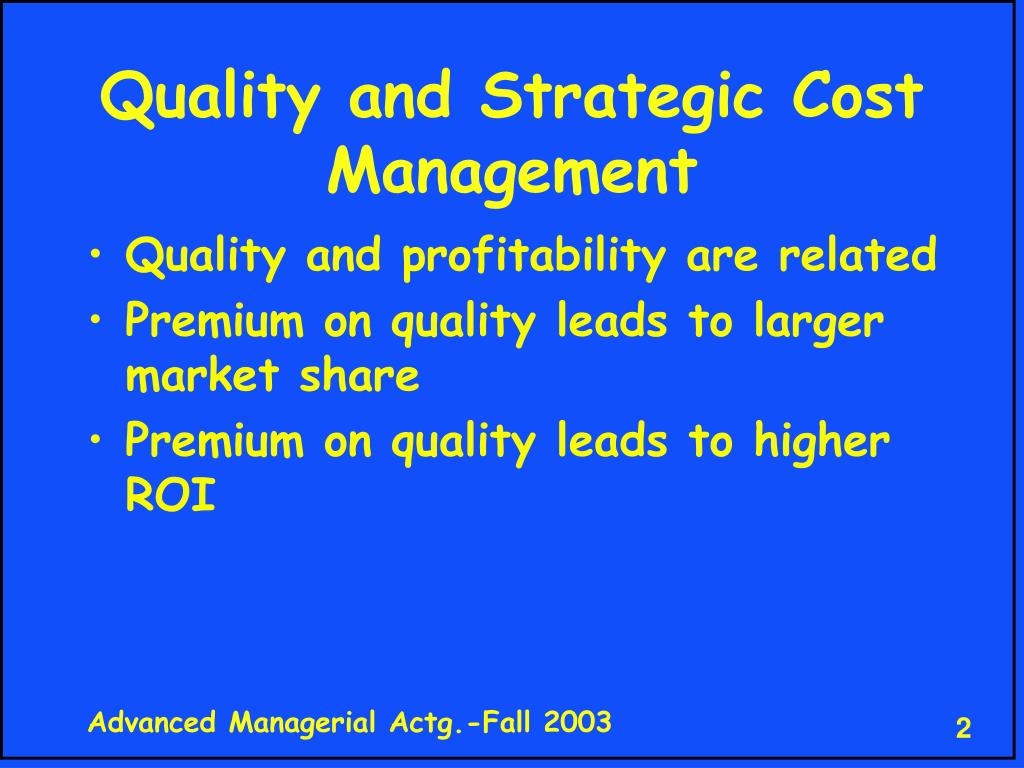 Quality and Strategic Cost Management

• Quality and profitability are related
• Premium on quality leads to larger market share
• Premium on quality leads to higher ROI

Advanced Managerial Actg.-Fall 2003

2